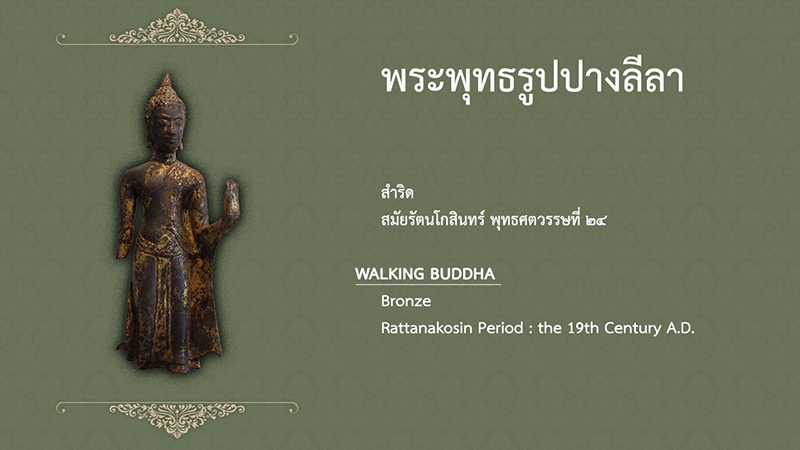 พระพุทธรูปปางลีลา

สำริด
สมัยรัตนโกสินทร์ พุทธศตวรรษที่ ๒๔

WALKING BUDDHA
Bronze
Rattanakosin Period : the 19th Century A.D.